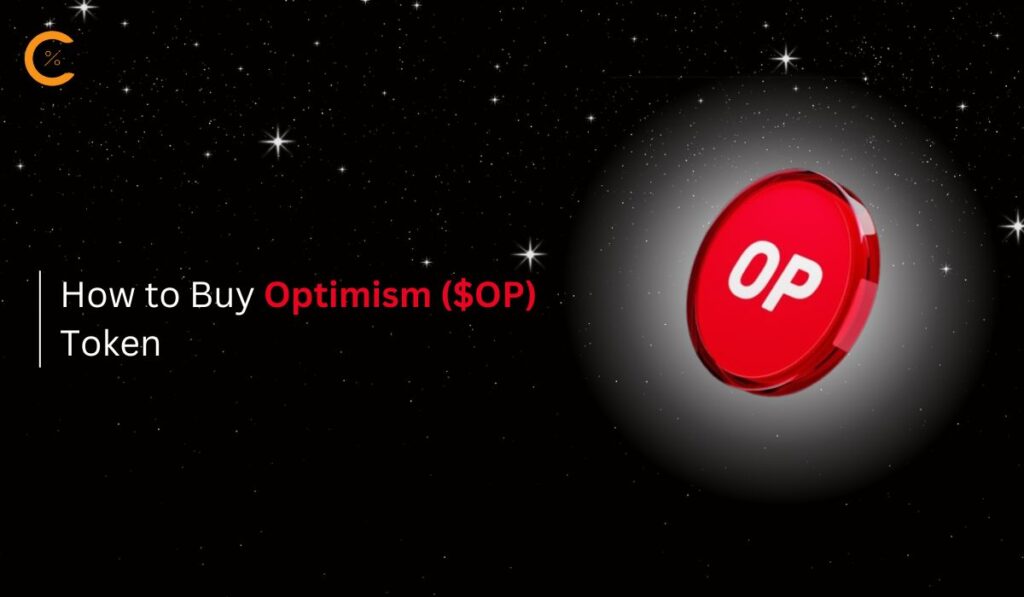 %

How to Buy Optimism ($OP) Token

OP